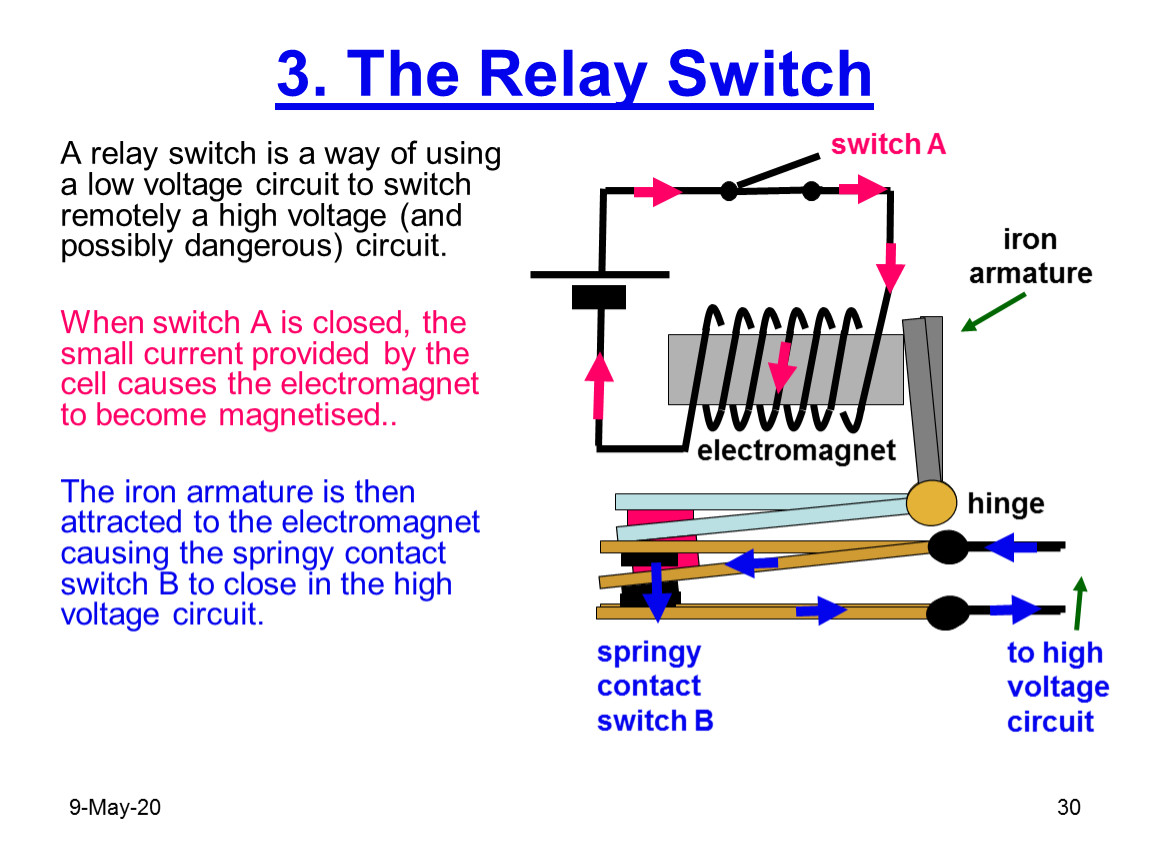 3. The Relay Switch

A relay switch is a way of using a low voltage circuit to switch remotely a high voltage (and possibly dangerous) circuit.

When switch A is closed, the small current provided by the cell causes the electromagnet to become magnetised..

The iron armature is then attracted to the electromagnet causing the springy contact switch B to close in the high voltage circuit.

switch A

iron armature

electromagnet

hinge

springy contact switch B

to high voltage circuit

9-May-20

30